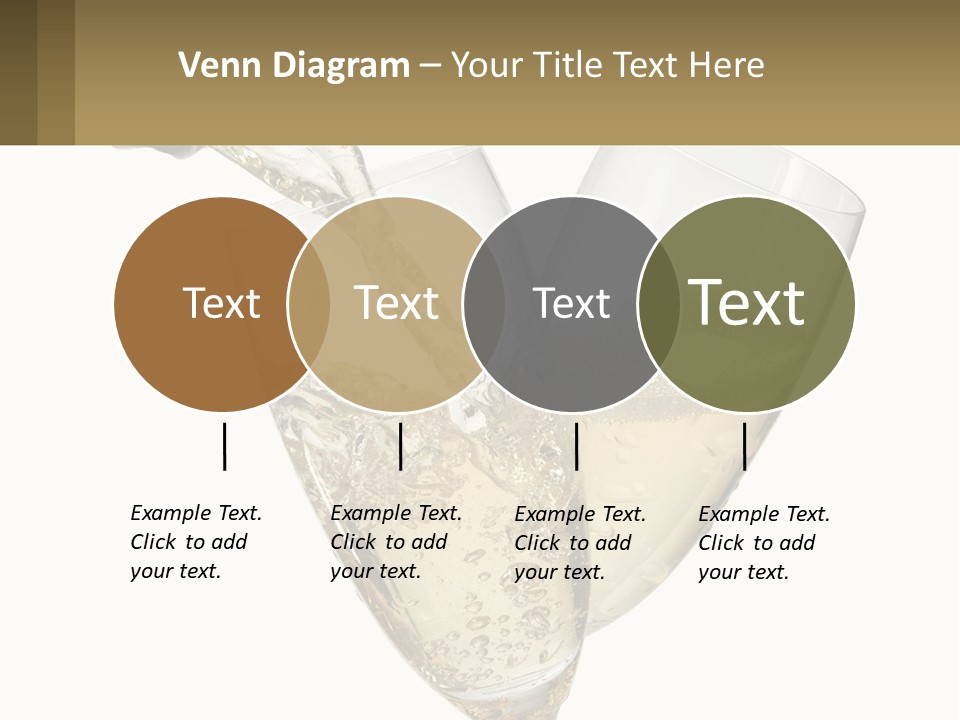 Venn Diagram – Your Title Text Here

Text

Text

Text

Text

Example Text. Click to add your text.

Example Text. Click to add your text.

Example Text. Click to add your text.

Example Text. Click to add your text.